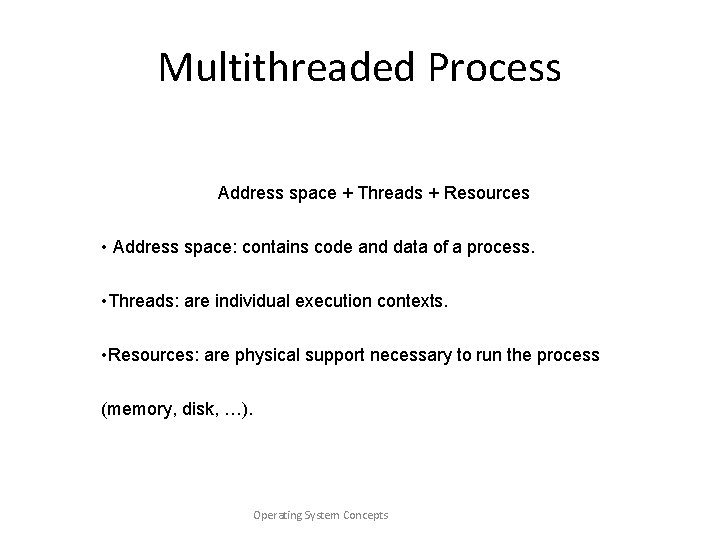 Multithreaded Process

Address space + Threads + Resources

• Address space: contains code and data of a process.

•Threads: are individual execution contexts.

•Resources: are physical support necessary to run the process

(memory, disk, …).

Operating System Concepts